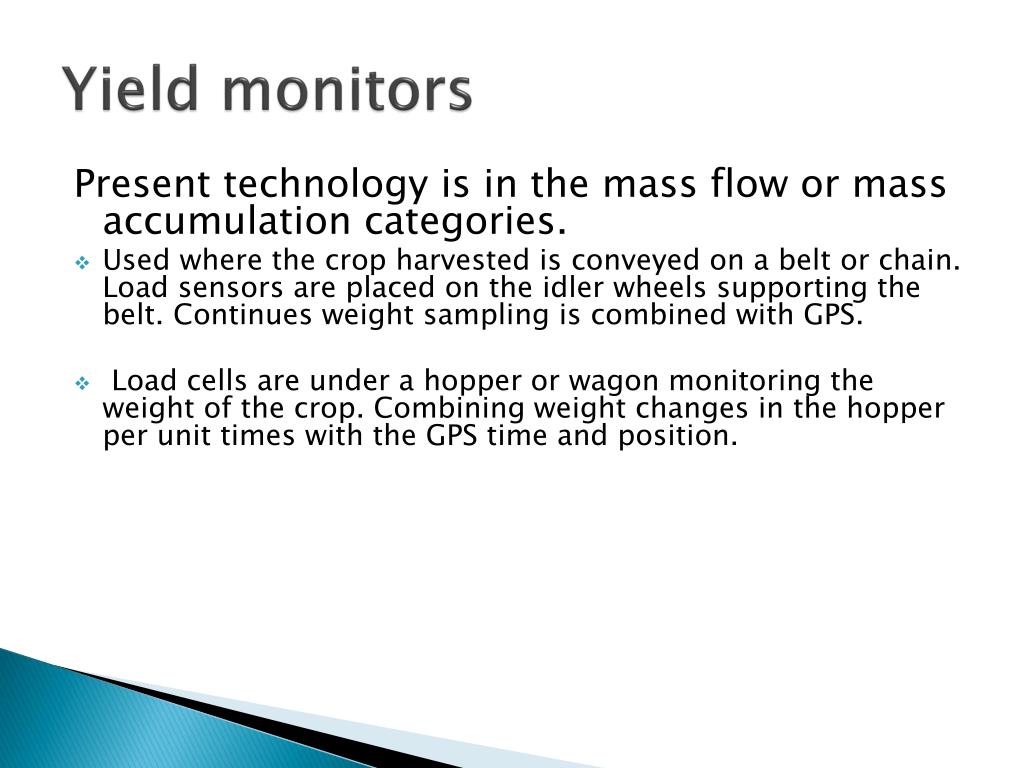 Yield monitors

Present technology is in the mass flow or mass accumulation categories.

Used where the crop harvested is conveyed on a belt or chain. Load sensors are placed on the idler wheels supporting the belt. Continues weight sampling is combined with GPS.

Load cells are under a hopper or wagon monitoring the weight of the crop. Combining weight changes in the hopper per unit times with the GPS time and position.